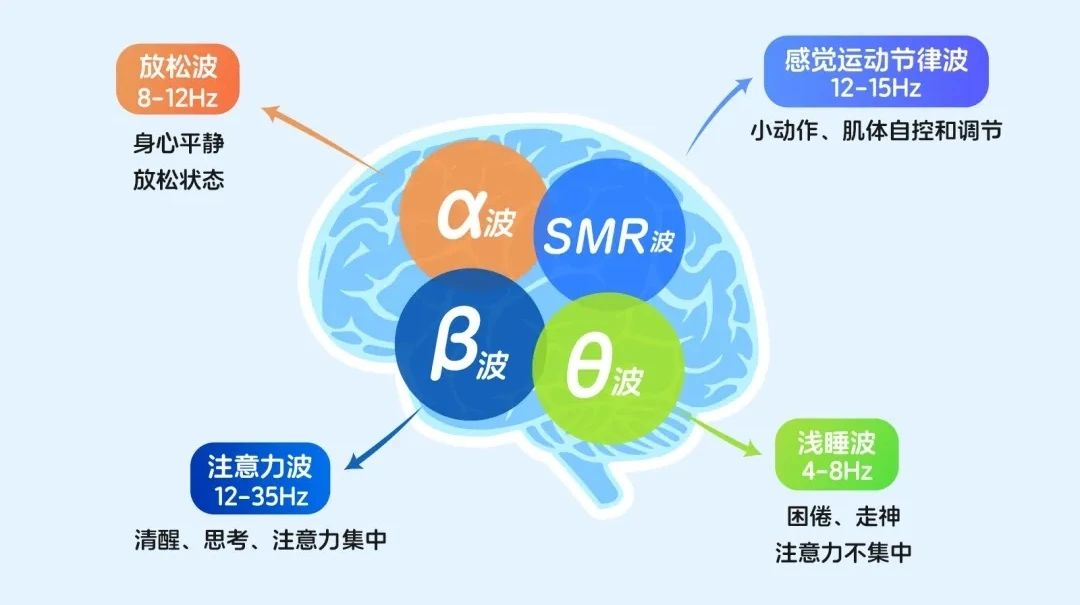 放松波
8-12Hz

身心平静
放松状态

感觉运动节律波
12-15Hz

小动作、肌体自控和调节

α波

SMR波

β波

θ波

注意力波
12-35Hz

清醒、思考、注意力集中

浅睡波
4-8Hz

困倦、走神
注意力不集中